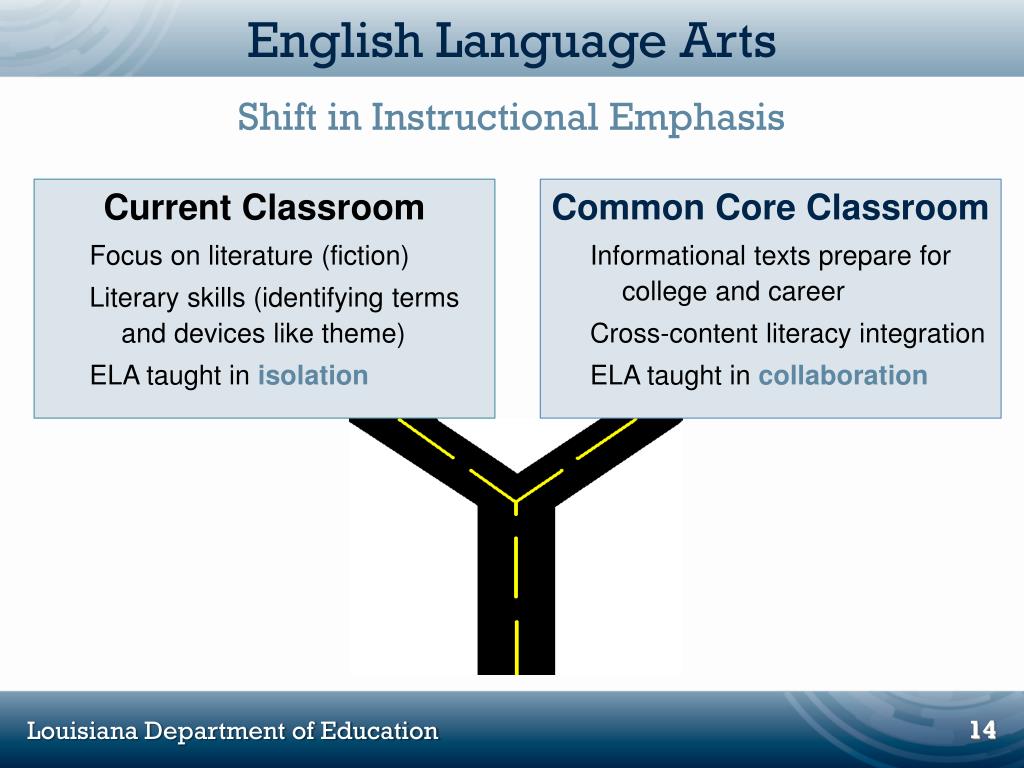 English Language Arts

Shift in Instructional Emphasis

Current Classroom

Focus on literature (fiction)

Literary skills (identifying terms and devices like theme)

ELA taught in isolation

Common Core Classroom

Informational texts prepare for college and career

Cross-content literacy integration

ELA taught in collaboration

Louisiana Department of Education

14